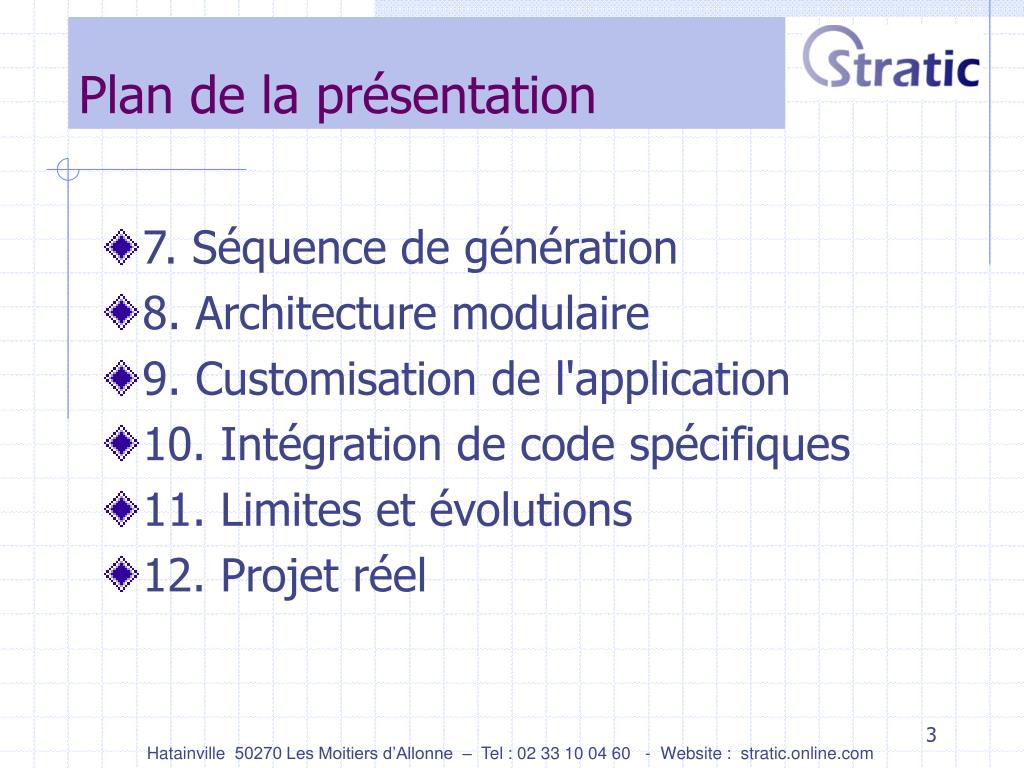 Plan de la présentation

Stratic

7. Séquence de génération
8. Architecture modulaire
9. Customisation de l'application
10. Intégration de code spécifiques
11. Limites et évolutions
12. Projet réel

3

Hatainville 50270 Les Moitiers d'Allonne – Tel : 02 33 10 04 60 - Website : stratic.online.com